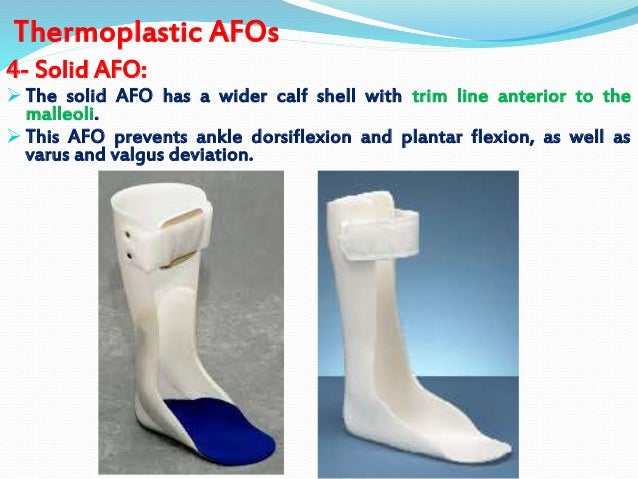 Thermoplastic AFOs

4- Solid AFO:

➢ The solid AFO has a wider calf shell with trim line anterior to the malleoli.

➢ This AFO prevents ankle dorsiflexion and plantar flexion, as well as varus and valgus deviation.